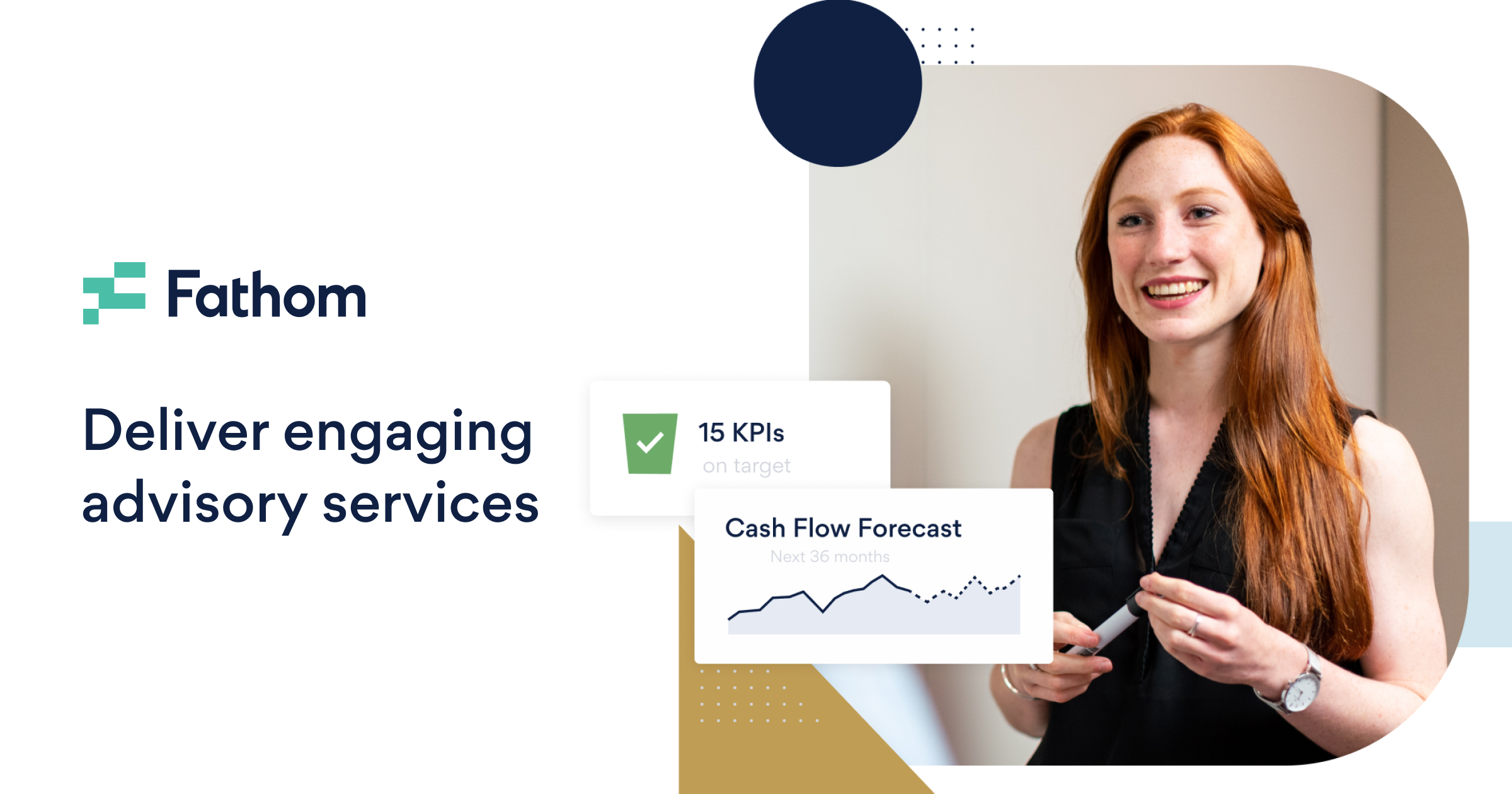 Fathom

Deliver engaging advisory services

15 KPIs
on target

Cash Flow Forecast
Next 36 months